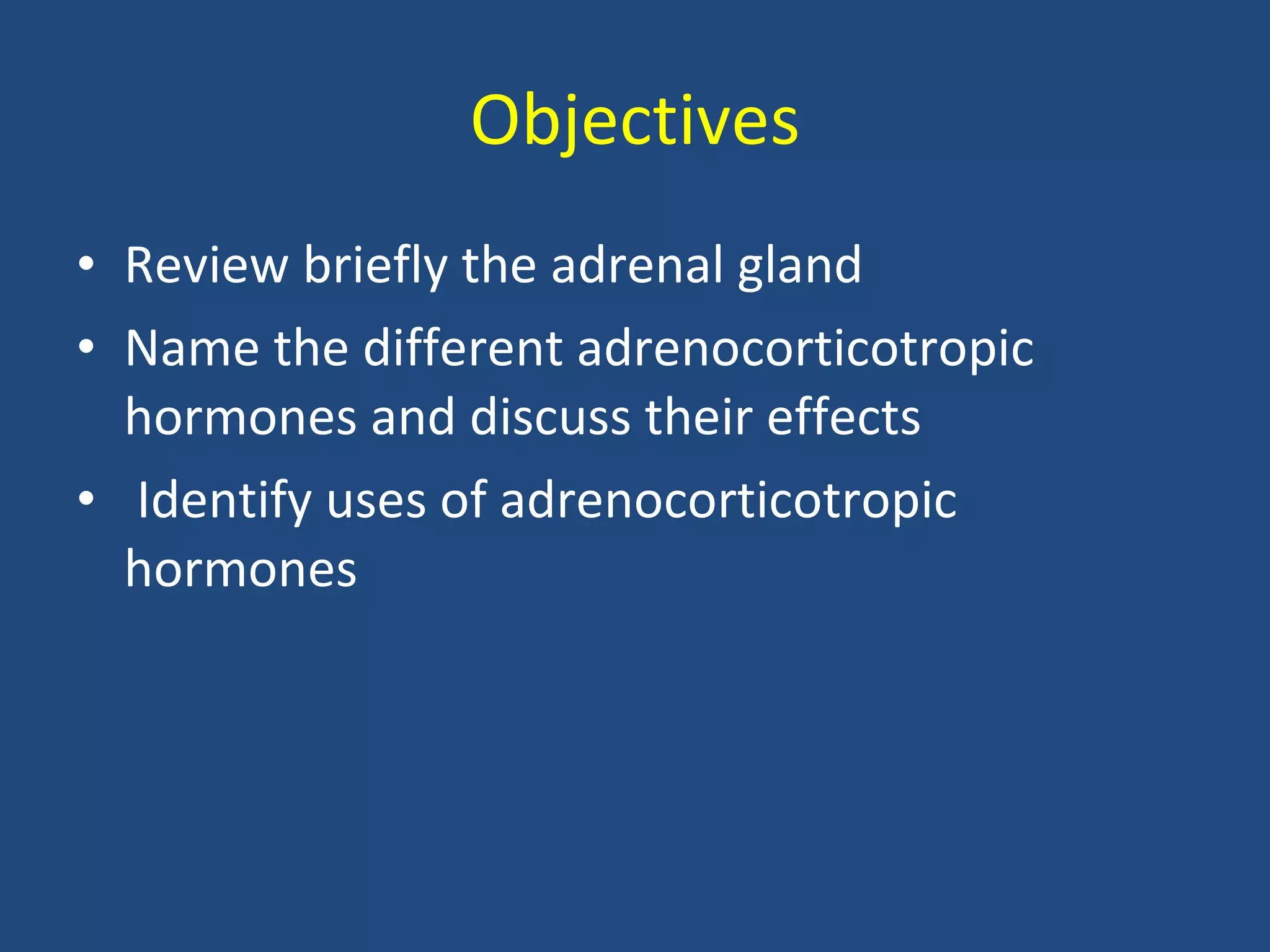 Objectives

• Review briefly the adrenal gland
• Name the different adrenocorticotropic hormones and discuss their effects
• Identify uses of adrenocorticotropic hormones